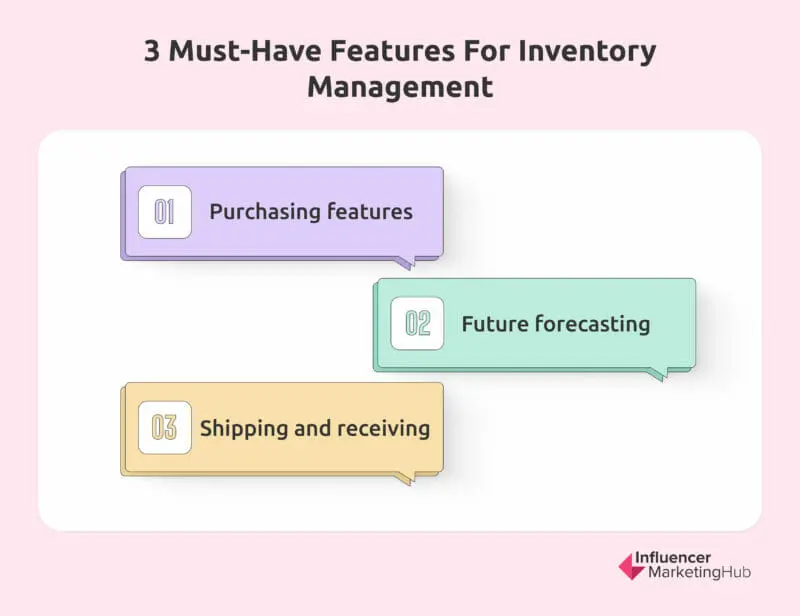 3 Must-Have Features For Inventory Management

01 Purchasing features

02 Future forecasting

03 Shipping and receiving

Influencer MarketingHub